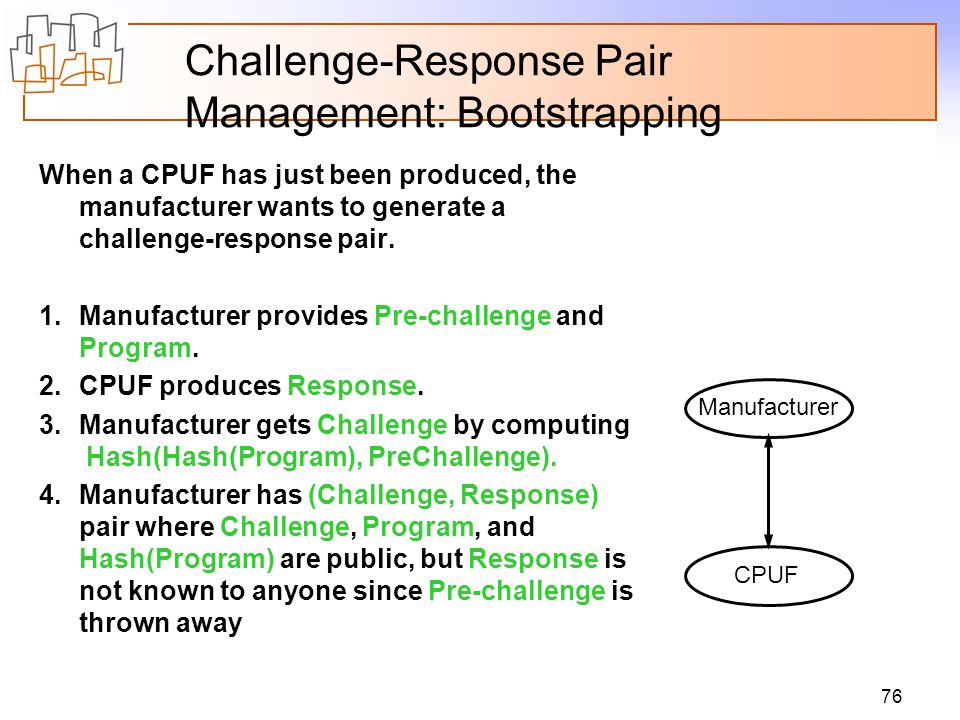 Challenge-Response Pair Management: Bootstrapping

When a CPUF has just been produced, the manufacturer wants to generate a challenge-response pair.

1. Manufacturer provides Pre-challenge and Program.
2. CPUF produces Response.
3. Manufacturer gets Challenge by computing Hash(Hash(Program), PreChallenge).
4. Manufacturer has (Challenge, Response) pair where Challenge, Program, and Hash(Program) are public, but Response is not known to anyone since Pre-challenge is thrown away

Manufacturer

CPUF

76